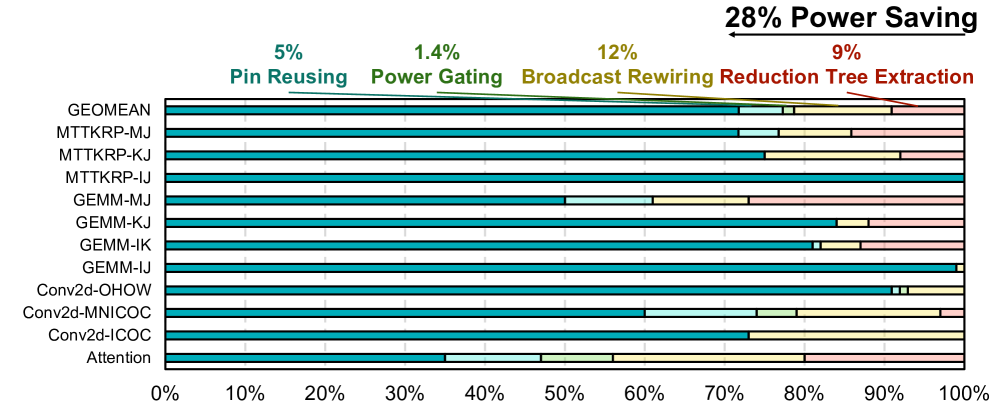 28% Power Saving

5%
Pin Reusing

1.4%
Power Gating

12%
Broadcast Rewiring

9%
Reduction Tree Extraction

GEOMEAN
MTTKRP-MJ
MTTKRP-KJ
MTTKRP-IJ
GEMM-MJ
GEMM-KJ
GEMM-IK
GEMM-IJ
Conv2d-OHOW
Conv2d-MNICOC
Conv2d-ICOC
Attention

0% 10% 20% 30% 40% 50% 60% 70% 80% 90% 100%